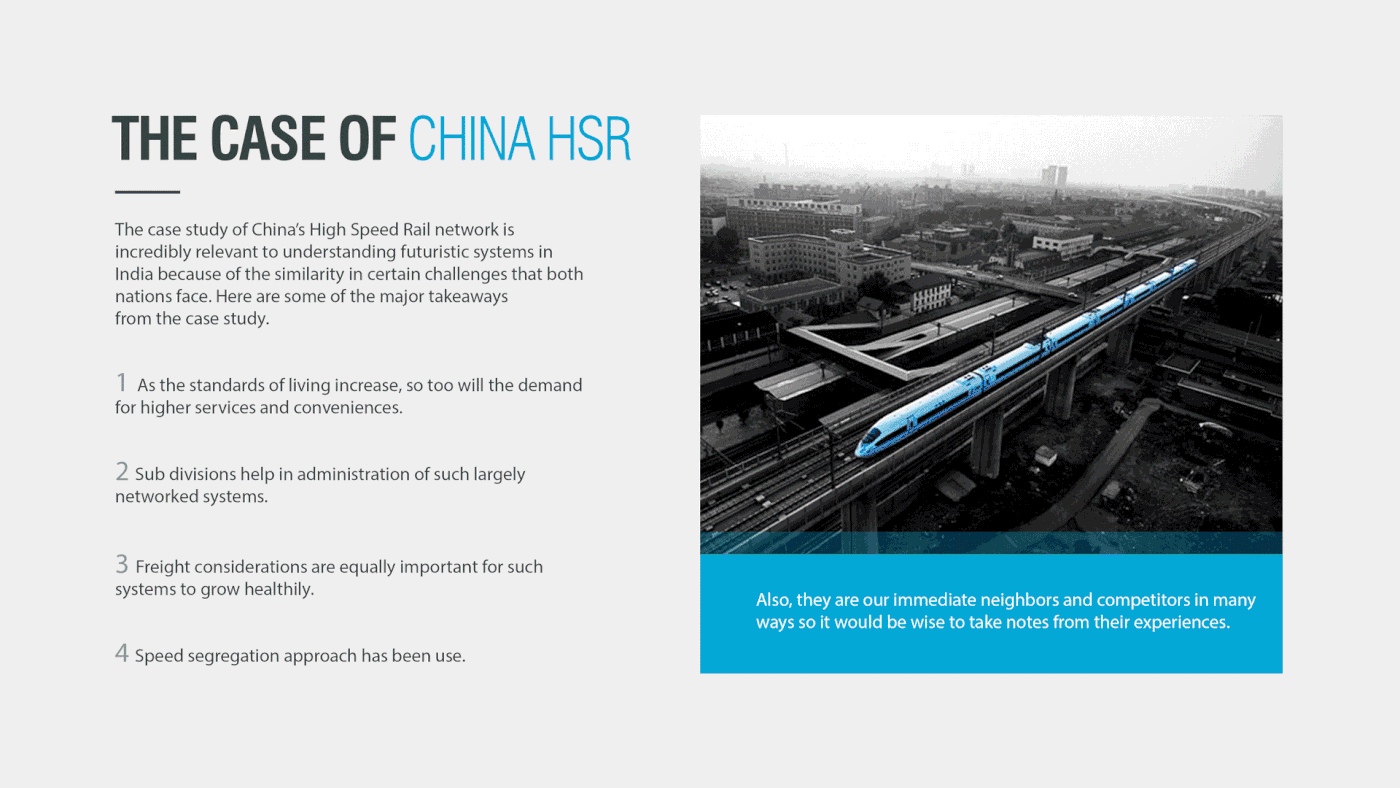 THE CASE OF CHINA HSR

The case study of China's High Speed Rail network is incredibly relevant to understanding futuristic systems in India because of the similarity in certain challenges that both nations face. Here are some of the major takeaways from the case study.

1 As the standards of living increase, so too will the demand for higher services and conveniences.

2 Sub divisions help in administration of such largely networked systems.

3 Freight considerations are equally important for such systems to grow healthily.

4 Speed segregation approach has been use.

Also, they are our immediate neighbors and competitors in many ways so it would be wise to take notes from their experiences.